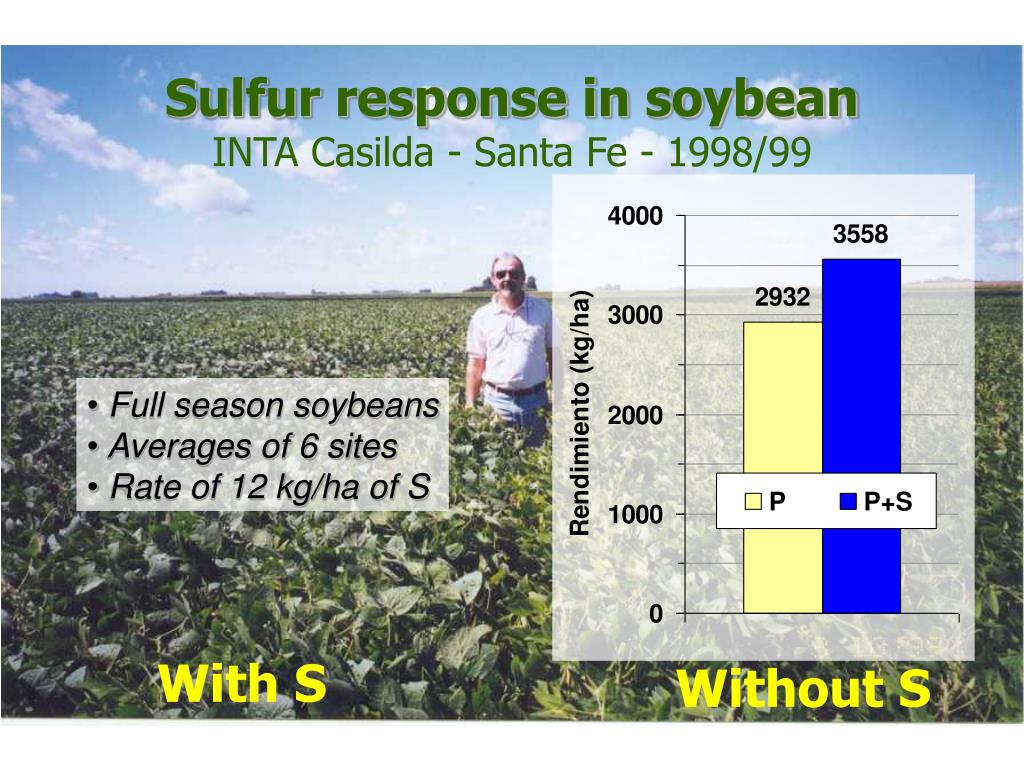 Sulfur response in soybean
INTA Casilda - Santa Fe - 1998/99

• Full season soybeans
• Averages of 6 sites
• Rate of 12 kg/ha of S

Rendimiento (kg/ha)

4000
3000
2000
1000
0

2932
3558

P
P+S

With S
Without S